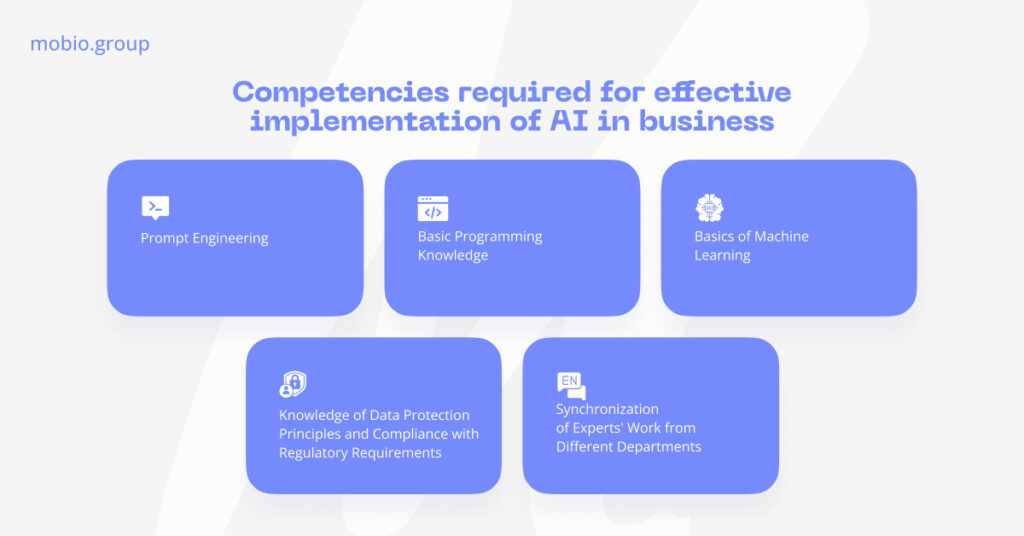 mobio.group

Competencies required for effective implementation of AI in business

Prompt Engineering

Basic Programming Knowledge

Basics of Machine Learning

Knowledge of Data Protection Principles and Compliance with Regulatory Requirements

EN

Synchronization of Experts' Work from Different Departments